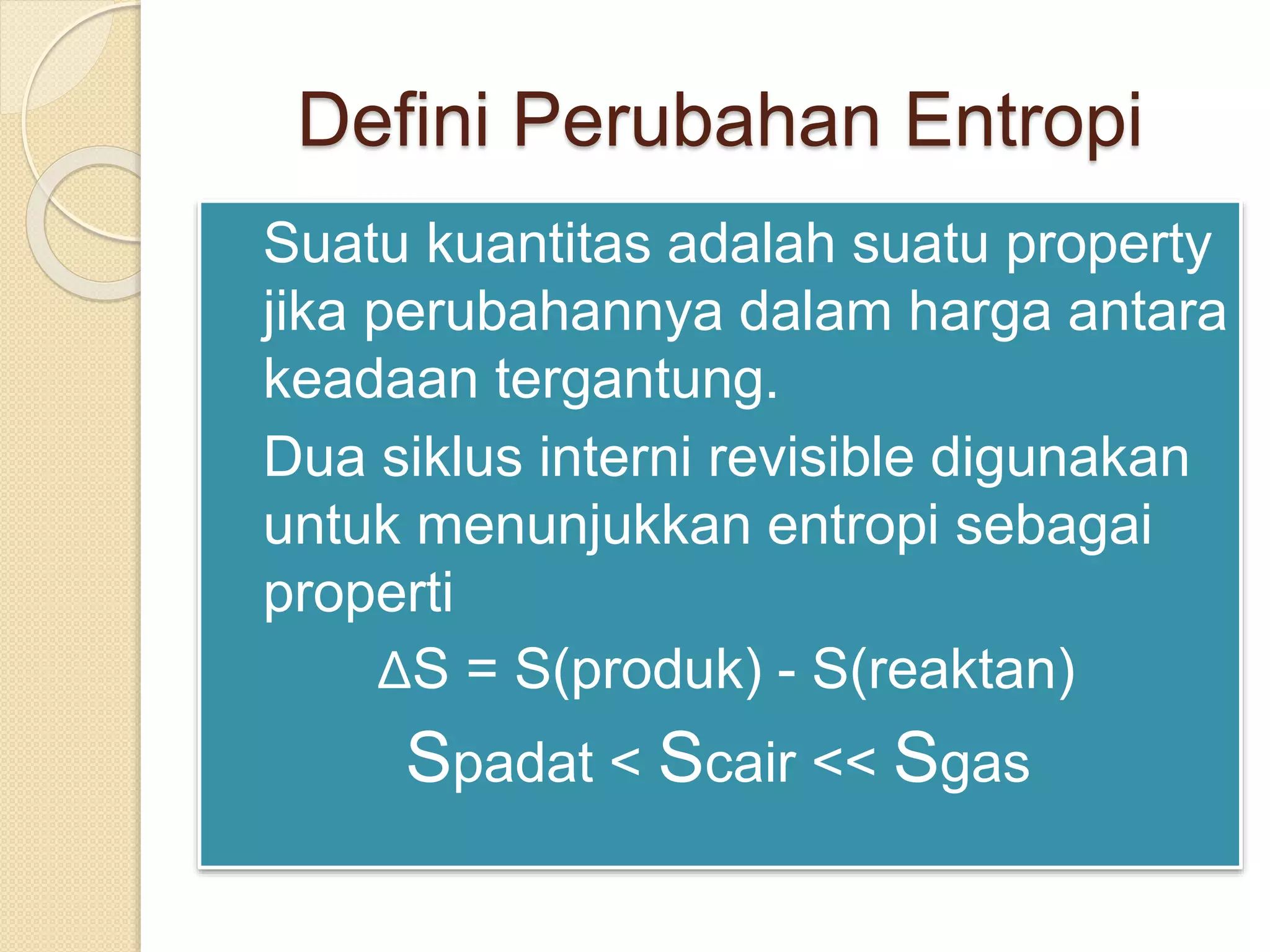 Defini Perubahan Entropi

Suatu kuantitas adalah suatu property jika perubahannya dalam harga antara keadaan tergantung.

Dua siklus interni revisible digunakan untuk menunjukkan entropi sebagai properti

$\Delta S = S(produk) - S(reaktan)$

$S_{padat} < S_{cair} << S_{gas}$